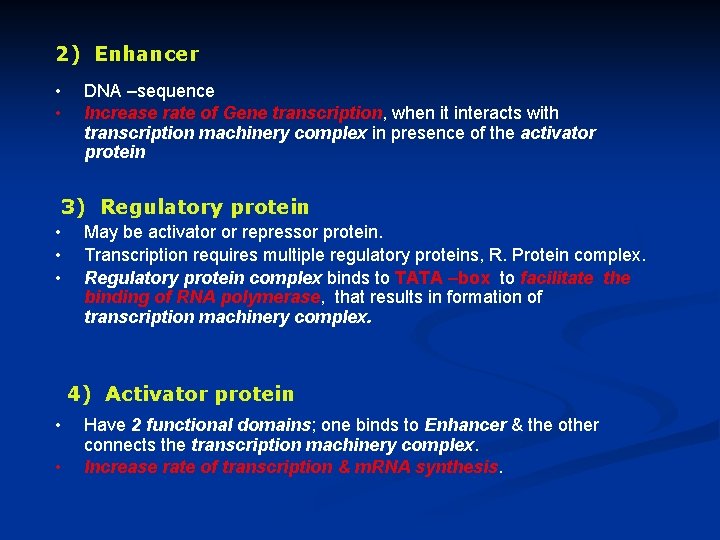 2) Enhancer

• DNA –sequence
• Increase rate of Gene transcription, when it interacts with transcription machinery complex in presence of the activator protein

3) Regulatory protein

• May be activator or repressor protein.
• Transcription requires multiple regulatory proteins, R. Protein complex.
• Regulatory protein complex binds to TATA –box to facilitate the binding of RNA polymerase, that results in formation of transcription machinery complex.

4) Activator protein

• Have 2 functional domains; one binds to Enhancer & the other connects the transcription machinery complex.
• Increase rate of transcription & mRNA synthesis.